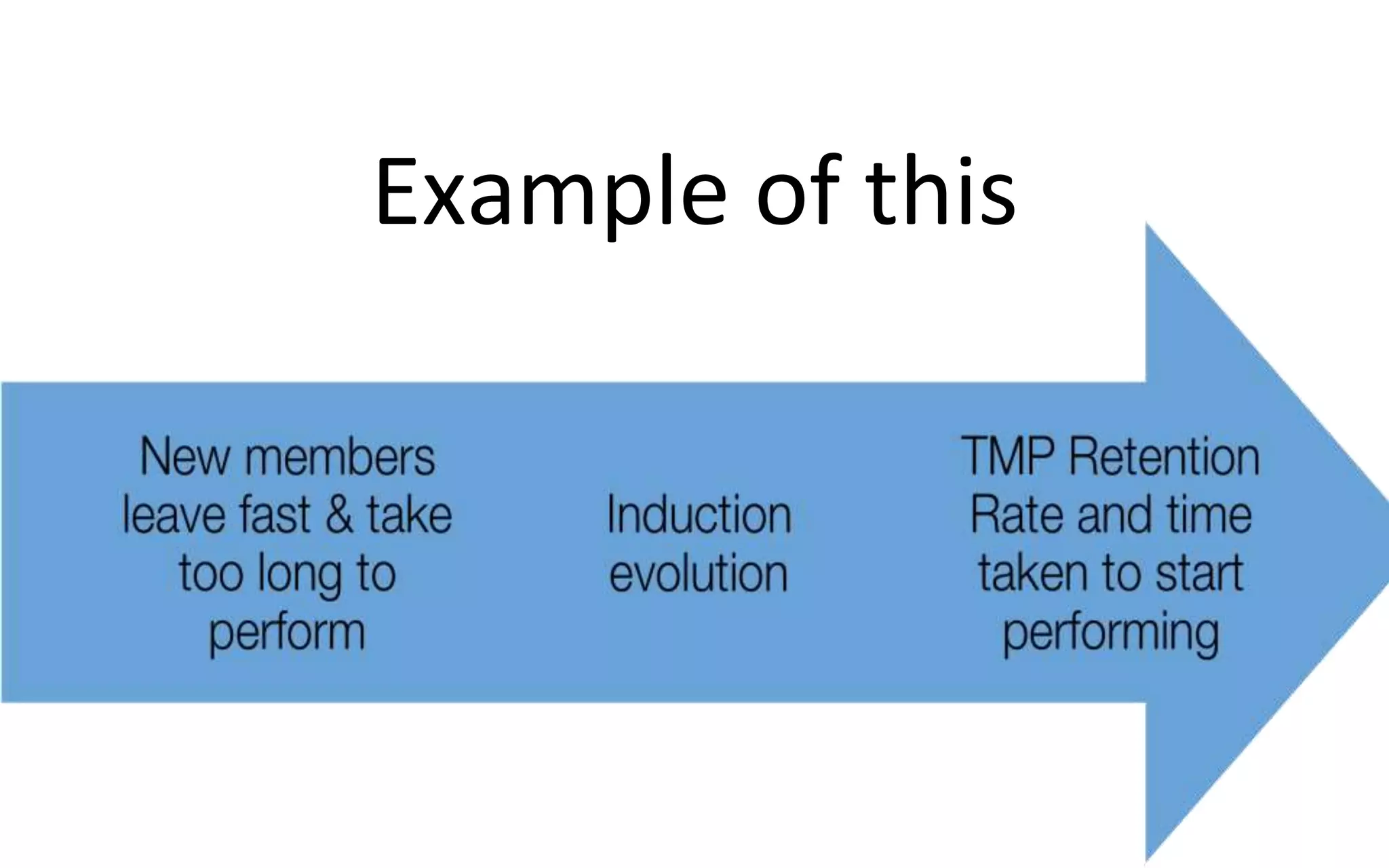 Example of this

New members leave fast & take too long to perform

Induction evolution

TMP Retention Rate and time taken to start performing